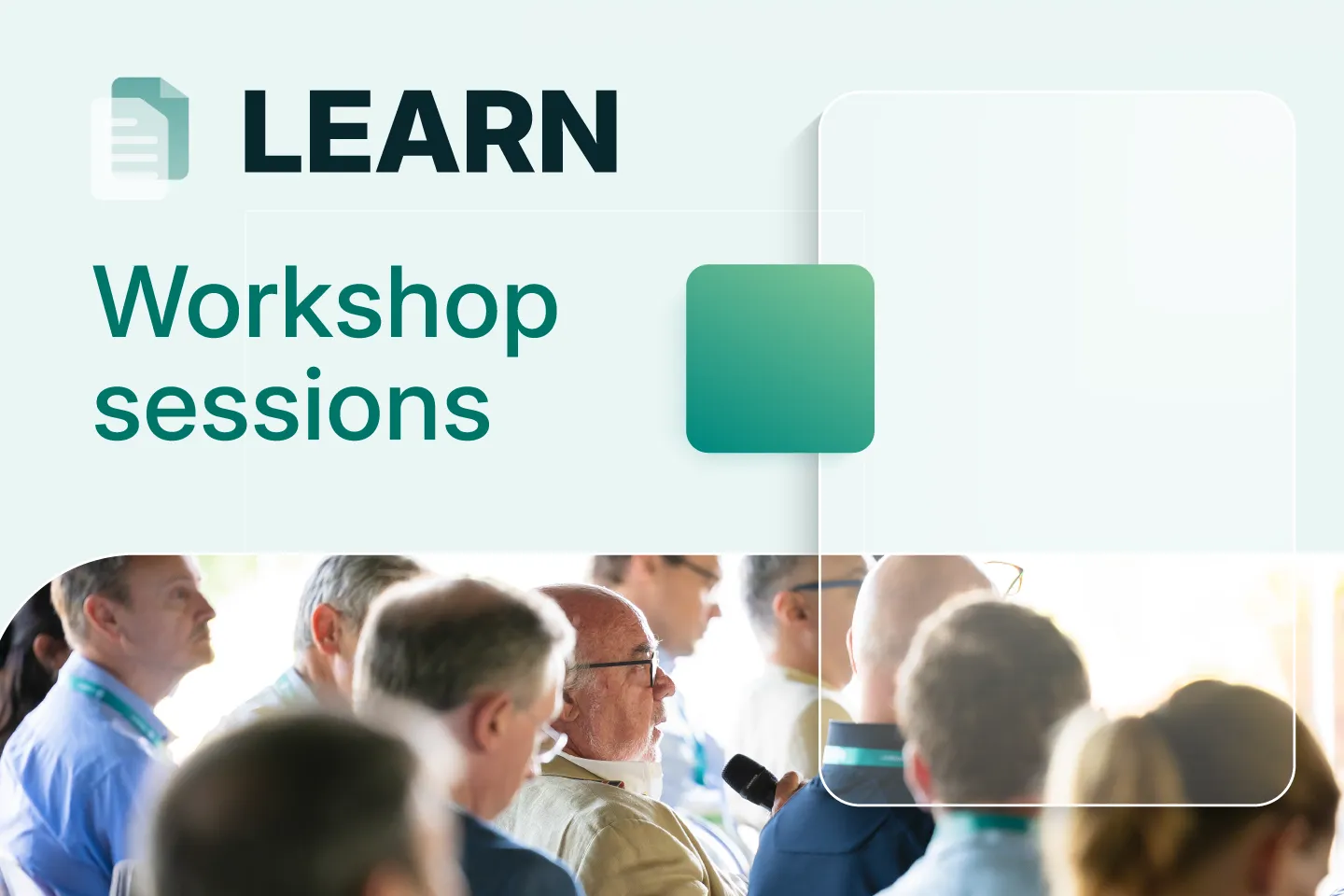 LEARN

Workshop sessions